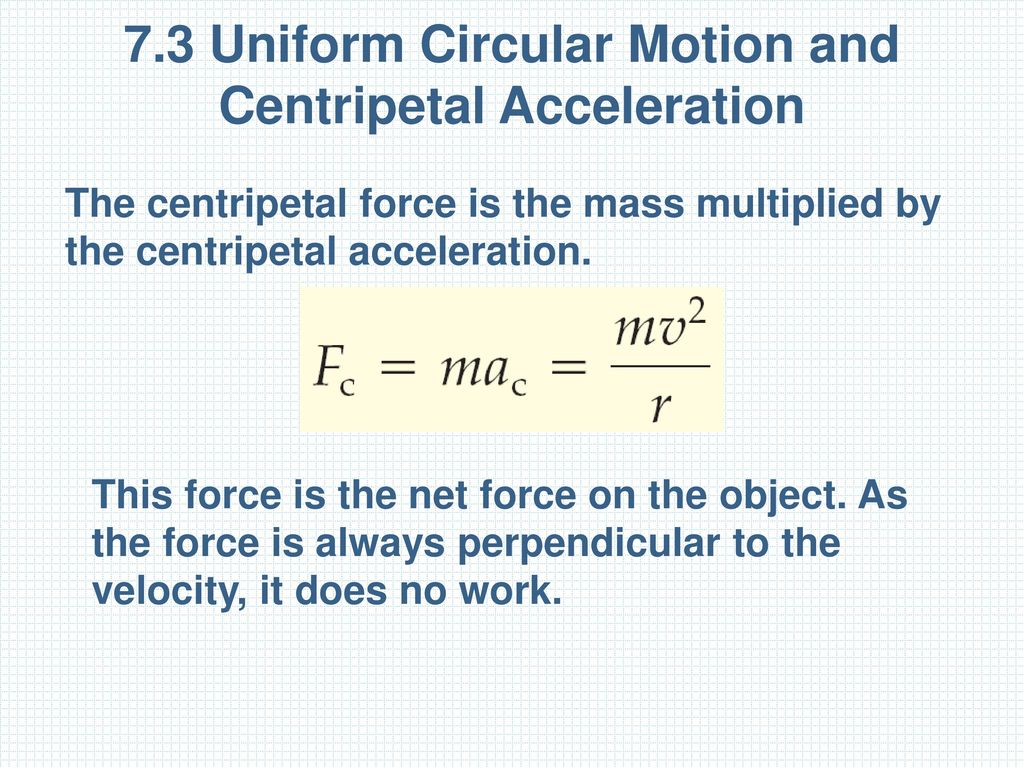 7.3 Uniform Circular Motion and Centripetal Acceleration

The centripetal force is the mass multiplied by the centripetal acceleration.

$F_c = ma_c = \frac{mv^2}{r}$

This force is the net force on the object. As the force is always perpendicular to the velocity, it does no work.